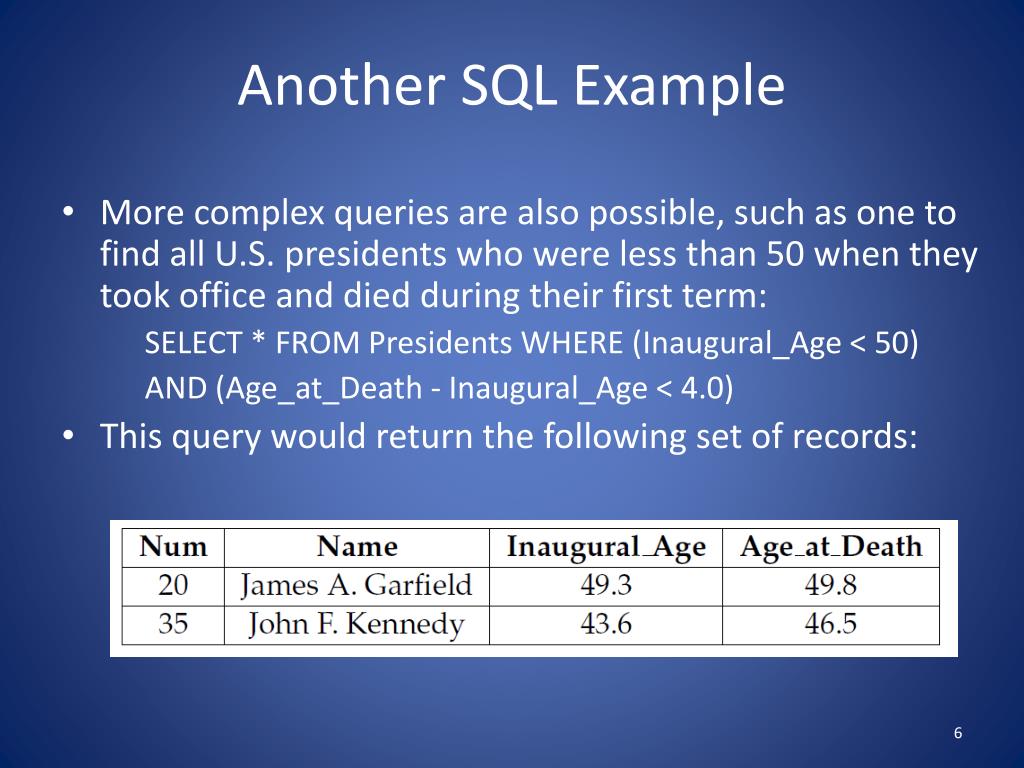 Another SQL Example

• More complex queries are also possible, such as one to find all U.S. presidents who were less than 50 when they took office and died during their first term:

SELECT * FROM Presidents WHERE (Inaugural_Age < 50)
AND (Age_at_Death - Inaugural_Age < 4.0)

• This query would return the following set of records:

| Num | Name | Inaugural_Age | Age_at_Death |
|---|---|---|---|
| 20 | James A. Garfield | 49.3 | 49.8 |
| 35 | John F. Kennedy | 43.6 | 46.5 |

6